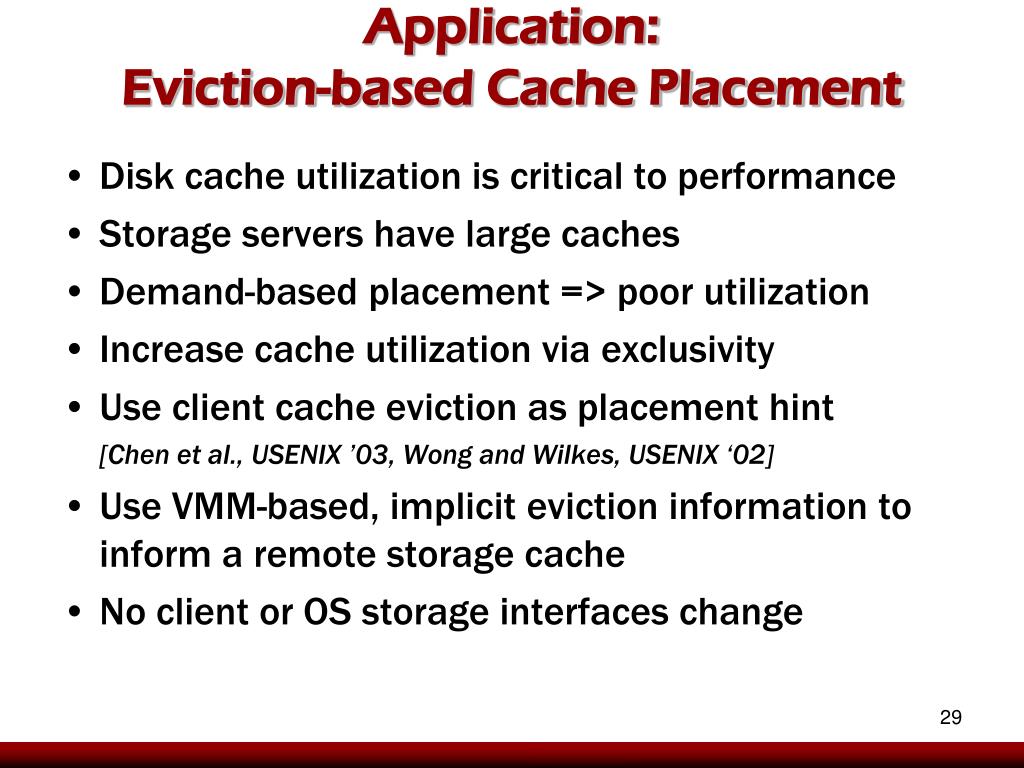 Application:
Eviction-based Cache Placement

• Disk cache utilization is critical to performance
• Storage servers have large caches
• Demand-based placement => poor utilization
• Increase cache utilization via exclusivity
• Use client cache eviction as placement hint
[Chen et al., USENIX ’03, Wong and Wilkes, USENIX ‘02]
• Use VMM-based, implicit eviction information to inform a remote storage cache
• No client or OS storage interfaces change

29